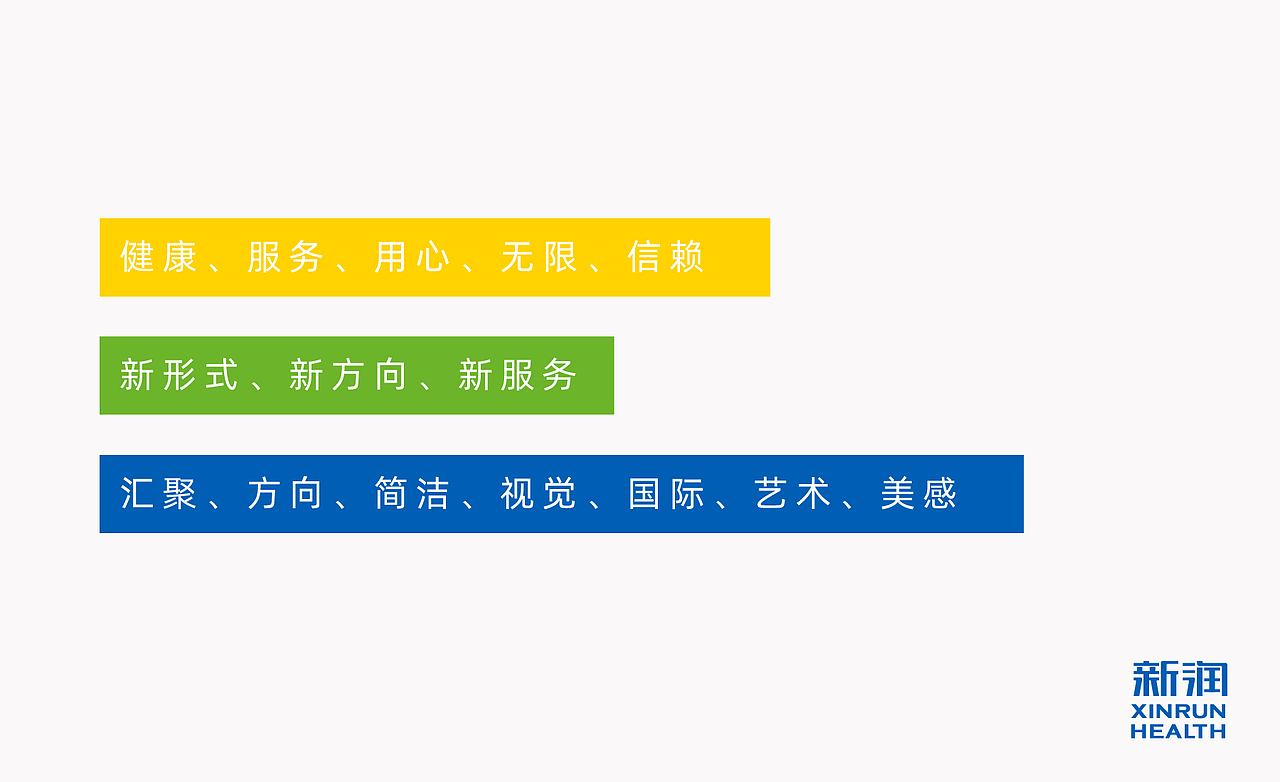 健康、服务、用心、无限、信赖

新形式、新方向、新服务

汇聚、方向、简洁、视觉、国际、艺术、美感

新润
XINRUN
HEALTH